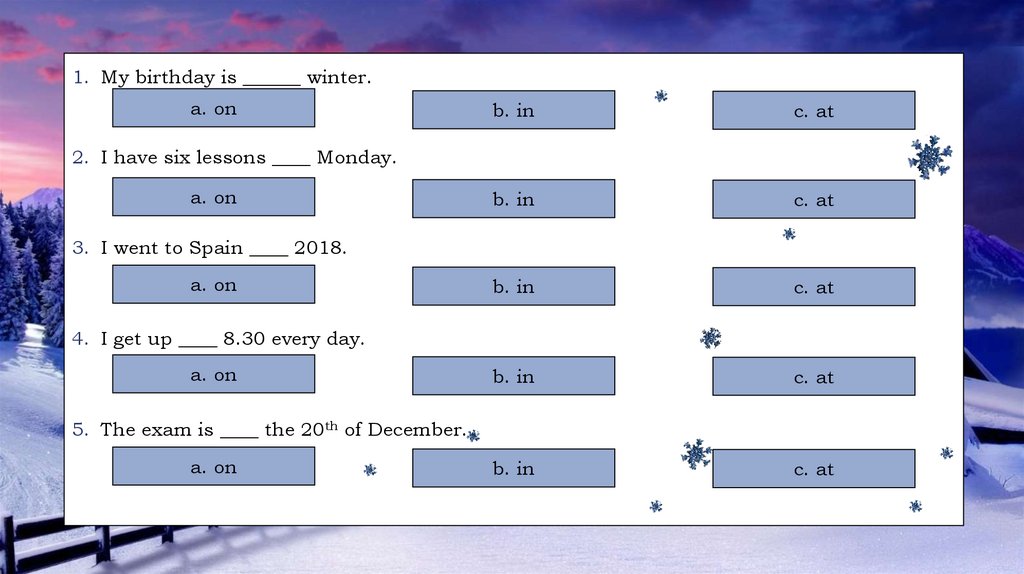 1. My birthday is ______ winter.

a. on

b. in

c. at

2. I have six lessons ____ Monday.

a. on

b. in

c. at

3. I went to Spain ____ 2018.

a. on

b. in

c. at

4. I get up ____ 8.30 every day.

a. on

b. in

c. at

5. The exam is ____ the 20$^{th}$ of December.

a. on

b. in

c. at